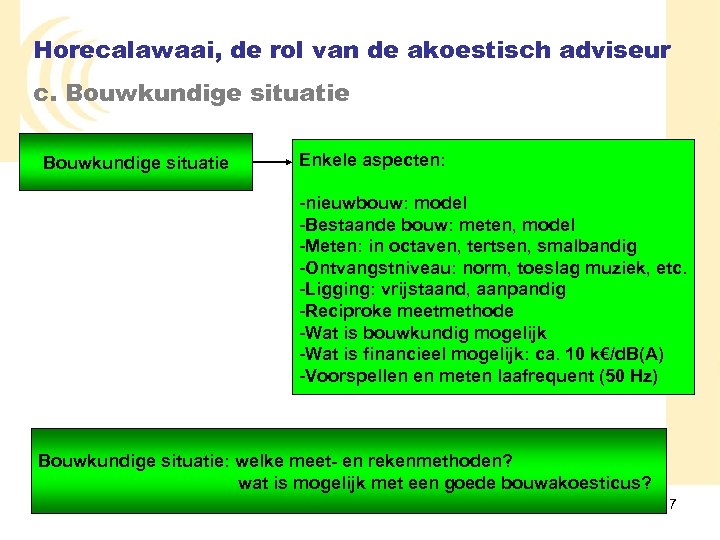 Horecalawaai, de rol van de akoestisch adviseur

c. Bouwkundige situatie

Bouwkundige situatie

Enkele aspecten:

-nieuwbouw: model
-Bestaande bouw: meten, model
-Meten: in octaven, tertsen, smalbandig
-Ontvangstniveau: norm, toeslag muziek, etc.
-Ligging: vrijstaand, aanpandig
-Reciproke meetmethode
-Wat is bouwkundig mogelijk
-Wat is financieel mogelijk: ca. 10 k€/dB(A)
-Voorspellen en meten laafrequent (50 Hz)

Bouwkundige situatie: welke meet- en rekenmethoden?
wat is mogelijk met een goede bouwakoesticus?

7